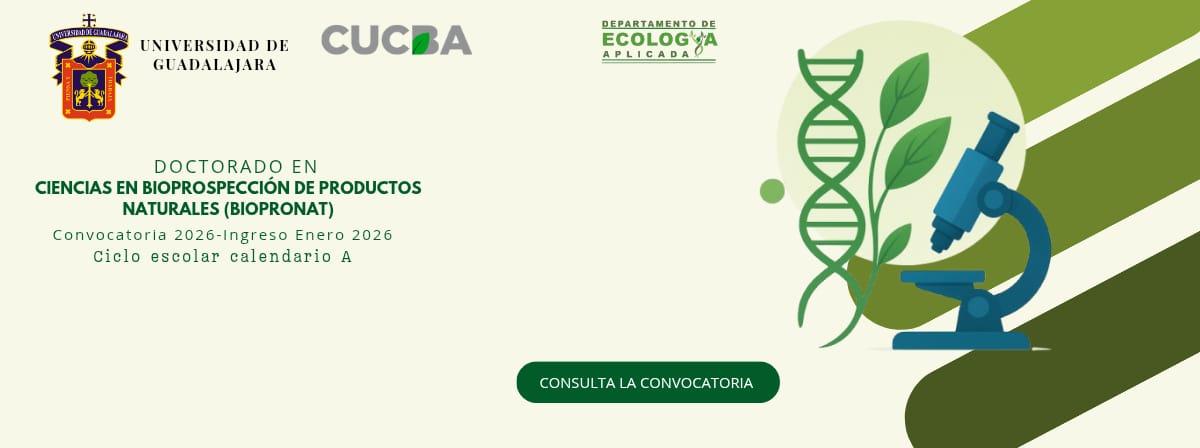 UNIVERSIDAD DE GUADALAJARA

CUCBA

DEPARTAMENTO DE ECOLOGÍA APLICADA

DOCTORADO EN
CIENCIAS EN BIOPROSPECCIÓN DE PRODUCTOS NATURALES (BIOPRONAT)
Convocatoria 2026-Ingreso Enero 2026
Ciclo escolar calendario A

CONSULTA LA CONVOCATORIA